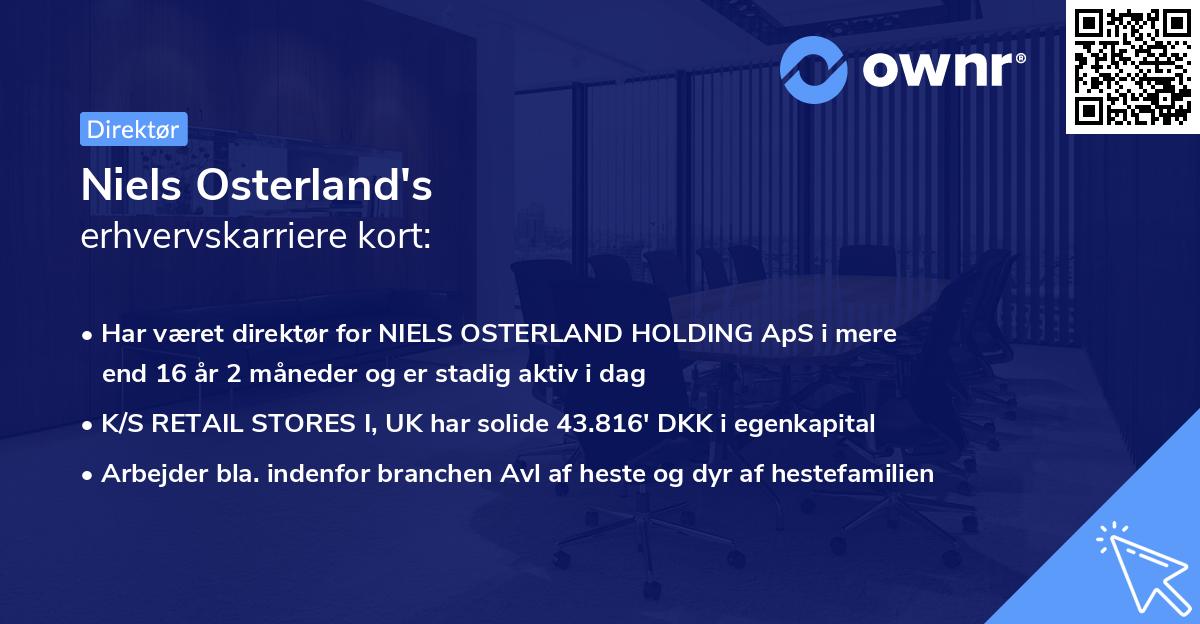 ownr®

Direktør

Niels Osterland's
erhvervskarriere kort:

• Har været direktør for NIELS OSTERLAND HOLDING ApS i mere end 16 år 2 måneder og er stadig aktiv i dag
• K/S RETAIL STORES I, UK har solide 43.816' DKK i egenkapital
• Arbejder bla. indenfor branchen Avl af heste og dyr af hestefamilien